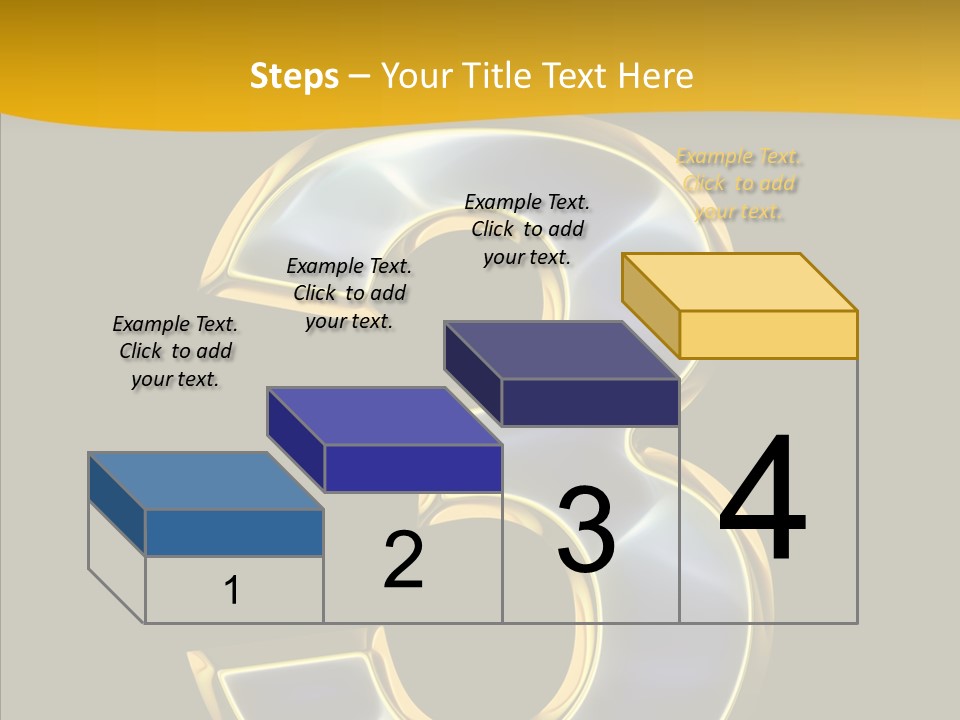 Steps – Your Title Text Here

Example Text. Click to add your text.

Example Text. Click to add your text.

Example Text. Click to add your text.

Example Text. Click to add your text.

1

2

3

4